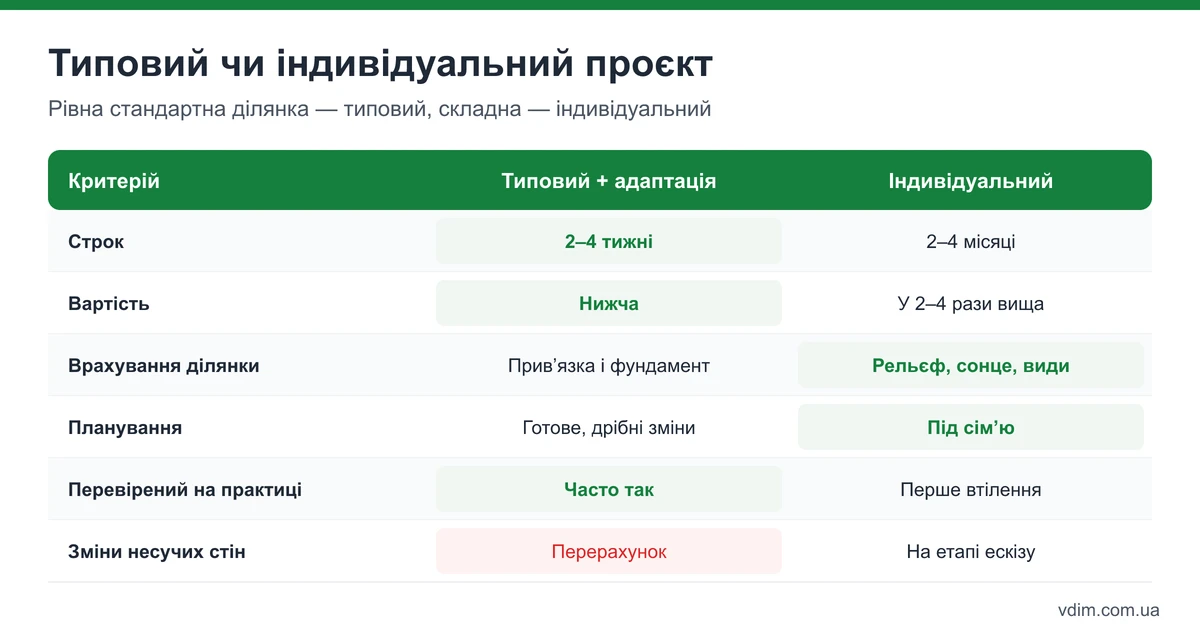 Типовий чи індивідуальний проєкт

Рівна стандартна ділянка — типовий, складна — індивідуальний

| Критерій | Типовий + адаптація | Індивідуальний |
|---|---|---|
| Строк | 2–4 тижні | 2–4 місяці |
| Вартість | Нижча | У 2–4 рази вища |
| Врахування ділянки | Прив’язка і фундамент | Рельєф, сонце, види |
| Планування | Готове, дрібні зміни | Під сім’ю |
| Перевірений на практиці | Часто так | Перше втілення |
| Зміни несучих стін | Перерахунок | На етапі ескізу |

vdim.com.ua